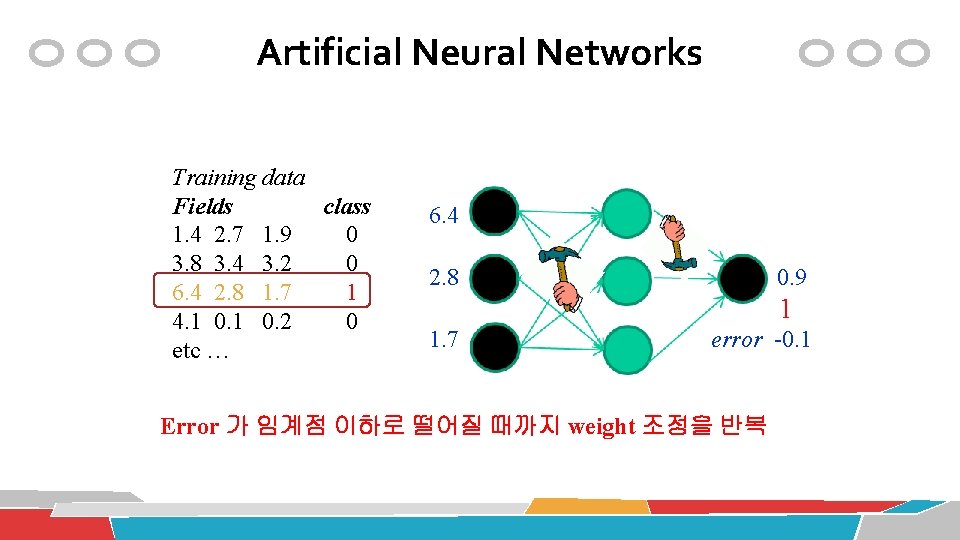 Artificial Neural Networks

Training data

| Fields | | | class |
|---|---|---|---|
| 1.4 | 2.7 | 1.9 | 0 |
| 3.8 | 3.4 | 3.2 | 0 |
| 6.4 | 2.8 | 1.7 | 1 |
| 4.1 | 0.1 | 0.2 | 0 |
| etc … | | | |

6.4
2.8
1.7

0.9
1
error -0.1

Error 가 임계점 이하로 떨어질 때까지 weight 조정을 반복